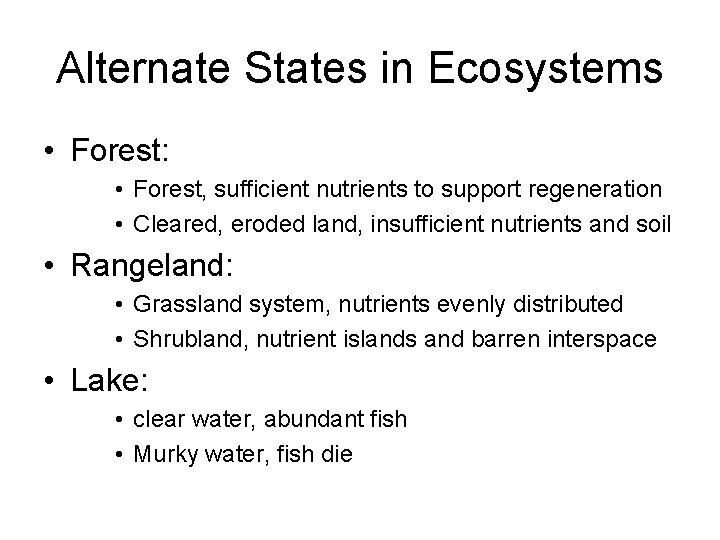 Alternate States in Ecosystems

• Forest:
  • Forest, sufficient nutrients to support regeneration
  • Cleared, eroded land, insufficient nutrients and soil
• Rangeland:
  • Grassland system, nutrients evenly distributed
  • Shrubland, nutrient islands and barren interspace
• Lake:
  • clear water, abundant fish
  • Murky water, fish die